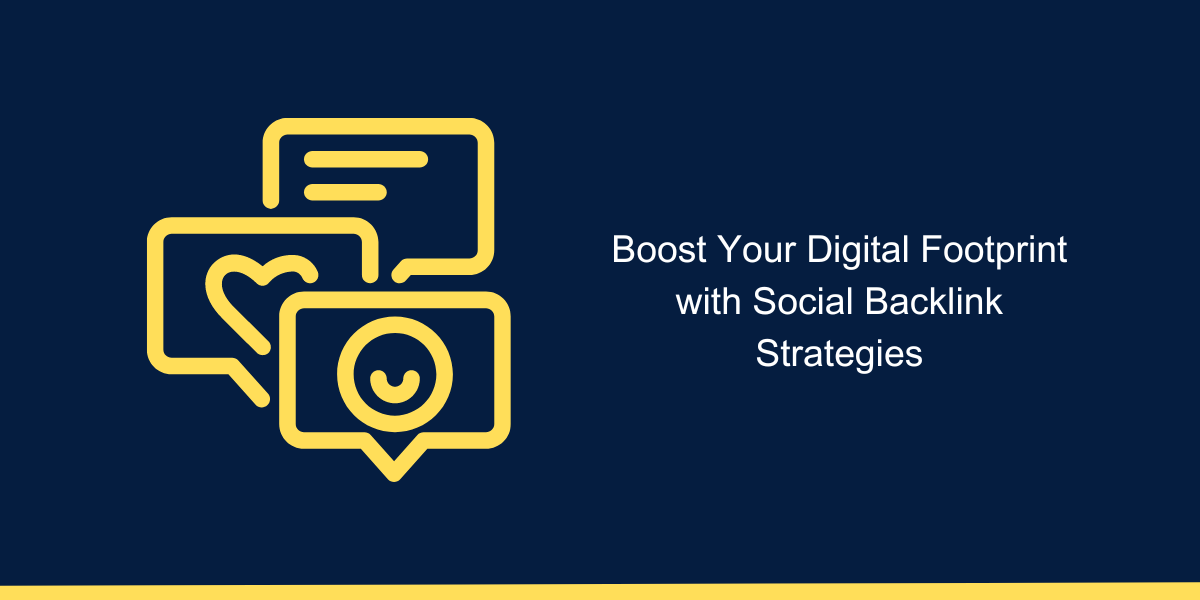 Boost Your Digital Footprint with Social Backlink Strategies